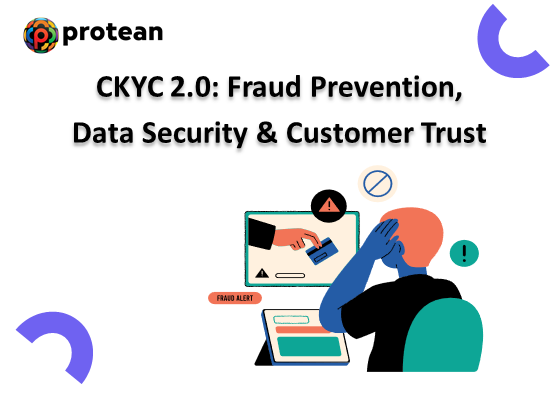 protean

CKYC 2.0: Fraud Prevention, Data Security & Customer Trust

FRAUD ALERT